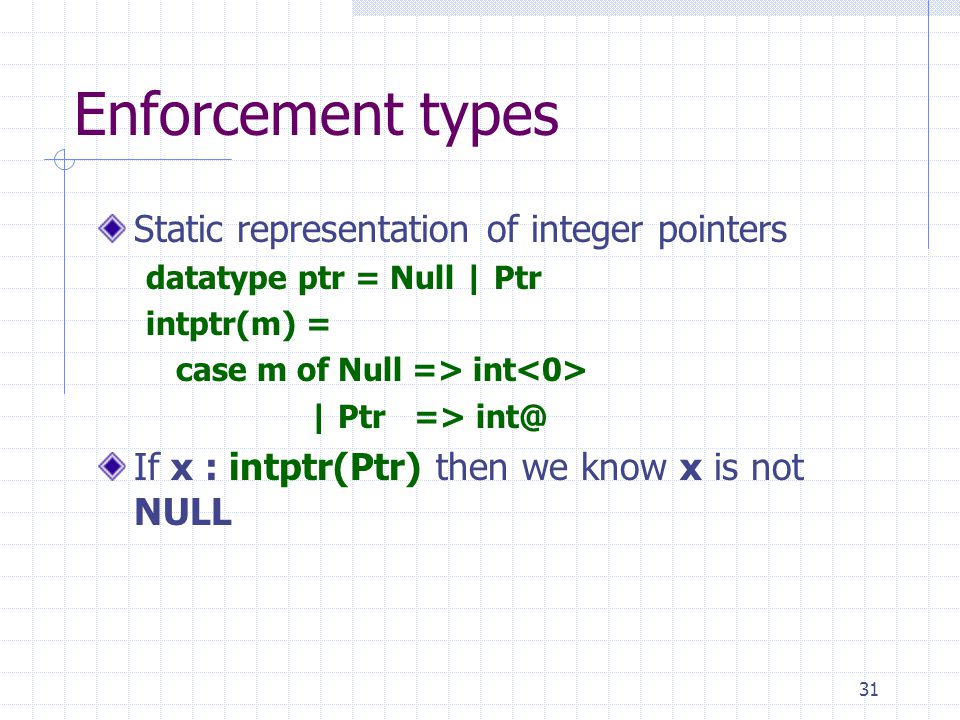 Enforcement types

Static representation of integer pointers

datatype ptr = Null | Ptr
intptr(m) =
case m of Null => int<0>
| Ptr => int@

If x : intptr(Ptr) then we know x is not NULL

31